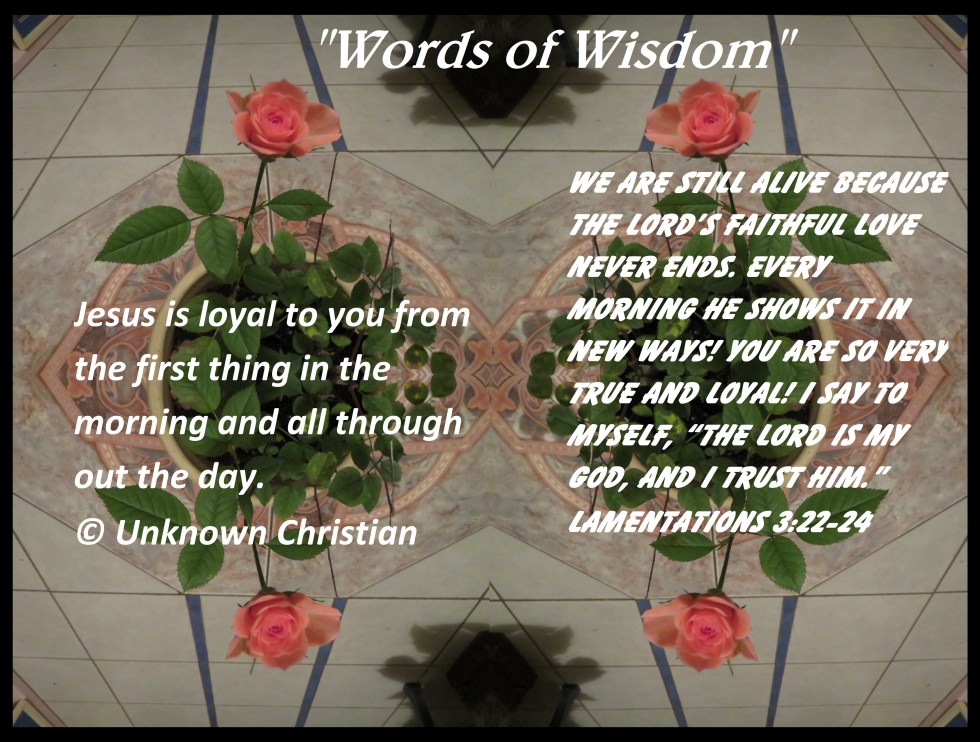 "Words of Wisdom"

Jesus is loyal to you from the first thing in the morning and all through out the day.
© Unknown Christian

WE ARE STILL ALIVE BECAUSE THE LORD'S FAITHFUL LOVE NEVER ENDS. EVERY MORNING HE SHOWS IT IN NEW WAYS! YOU ARE SO VERY TRUE AND LOYAL! I SAY TO MYSELF, "THE LORD IS MY GOD, AND I TRUST HIM." LAMENTATIONS 3:22-24